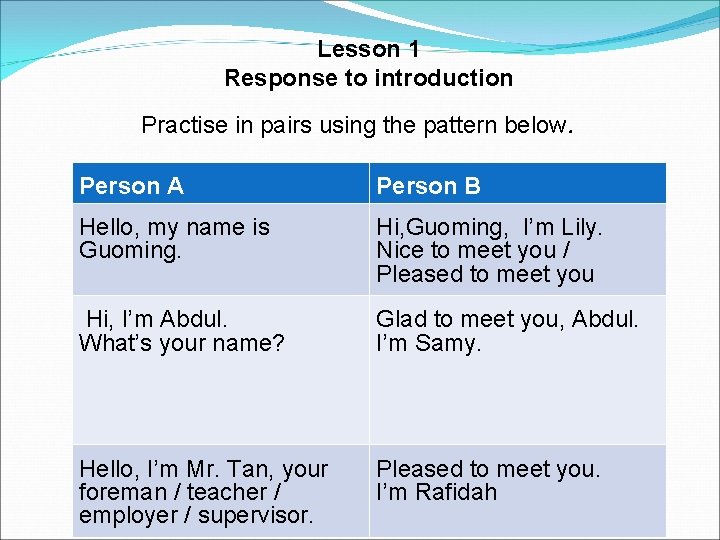 Lesson 1
Response to introduction

Practise in pairs using the pattern below.

| Person A | Person B |
|---|---|
| Hello, my name is Guoming. | Hi,Guoming, I'm Lily. Nice to meet you / Pleased to meet you |
| Hi, I'm Abdul. What's your name? | Glad to meet you, Abdul. I'm Samy. |
| Hello, I'm Mr. Tan, your foreman / teacher / employer / supervisor. | Pleased to meet you. I'm Rafidah |